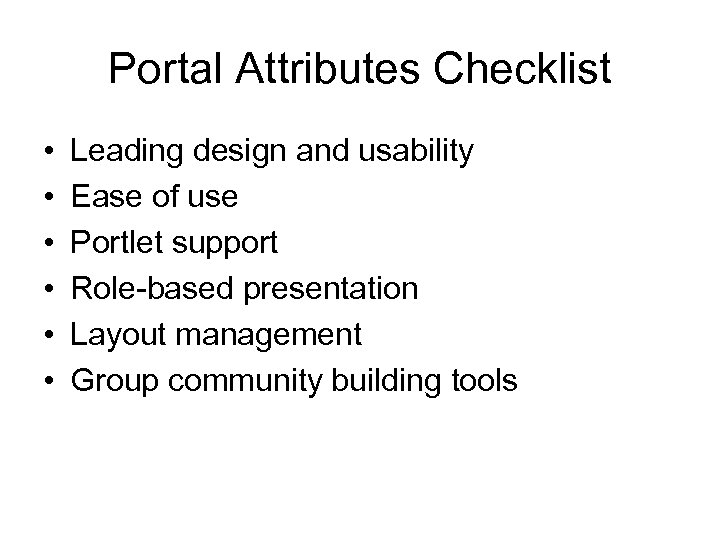 Portal Attributes Checklist

• Leading design and usability
• Ease of use
• Portlet support
• Role-based presentation
• Layout management
• Group community building tools